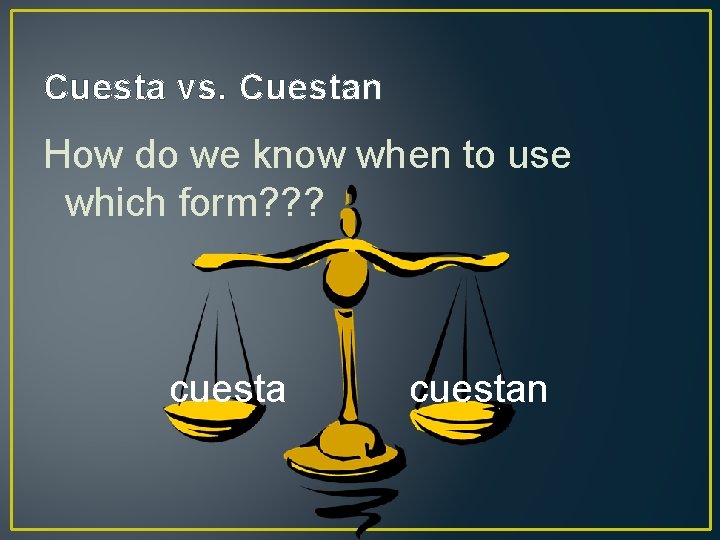 Cuesta vs. Cuestan

How do we know when to use which form???

cuesta

cuestan